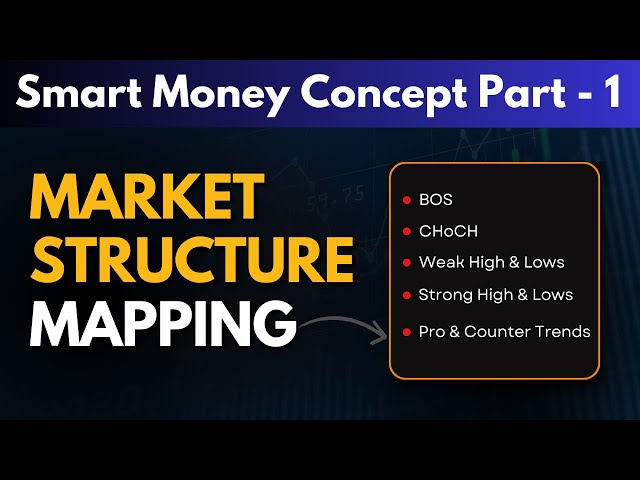 Smart Money Concept Part - 1

MARKET STRUCTURE MAPPING

59.75

- BOS
- CHoCH
- Weak High & Lows
- Strong High & Lows
- Pro & Counter Trends